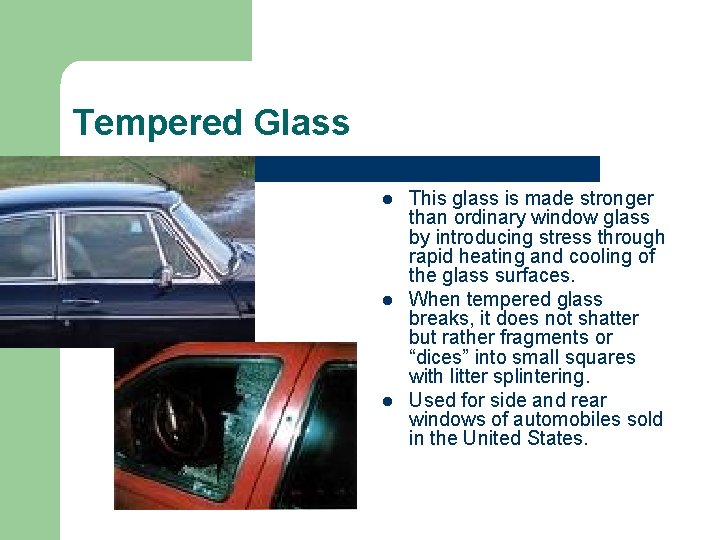 Tempered Glass

- This glass is made stronger than ordinary window glass by introducing stress through rapid heating and cooling of the glass surfaces.
- When tempered glass breaks, it does not shatter but rather fragments or “dices” into small squares with litter splintering.
- Used for side and rear windows of automobiles sold in the United States.